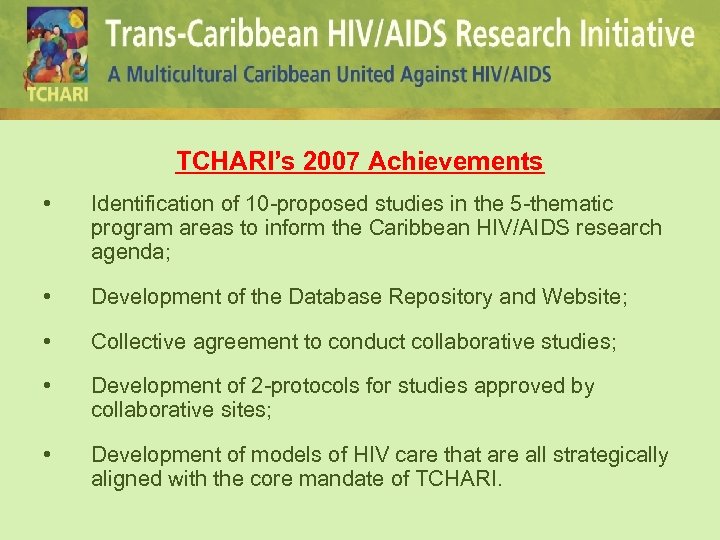 TCHARI

Trans-Caribbean HIV/AIDS Research Initiative

A Multicultural Caribbean United Against HIV/AIDS

TCHARI's 2007 Achievements

• Identification of 10-proposed studies in the 5-thematic program areas to inform the Caribbean HIV/AIDS research agenda;

• Development of the Database Repository and Website;

• Collective agreement to conduct collaborative studies;

• Development of 2-protocols for studies approved by collaborative sites;

• Development of models of HIV care that are all strategically aligned with the core mandate of TCHARI.